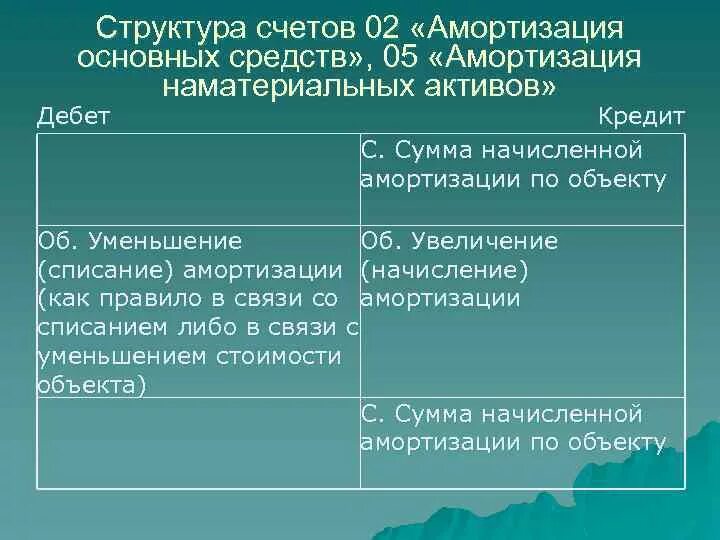 Структура счетов 02 «Амортизация основных средств», 05 «Амортизация наматериальных активов»

| Дебет | Кредит |
|---|---|
| | С. Сумма начисленной амортизации по объекту |
| Об. Уменьшение (списание) амортизации (как правило в связи со списанием либо в связи с уменьшением стоимости объекта) | Об. Увеличение (начисление) амортизации |
| | С. Сумма начисленной амортизации по объекту |